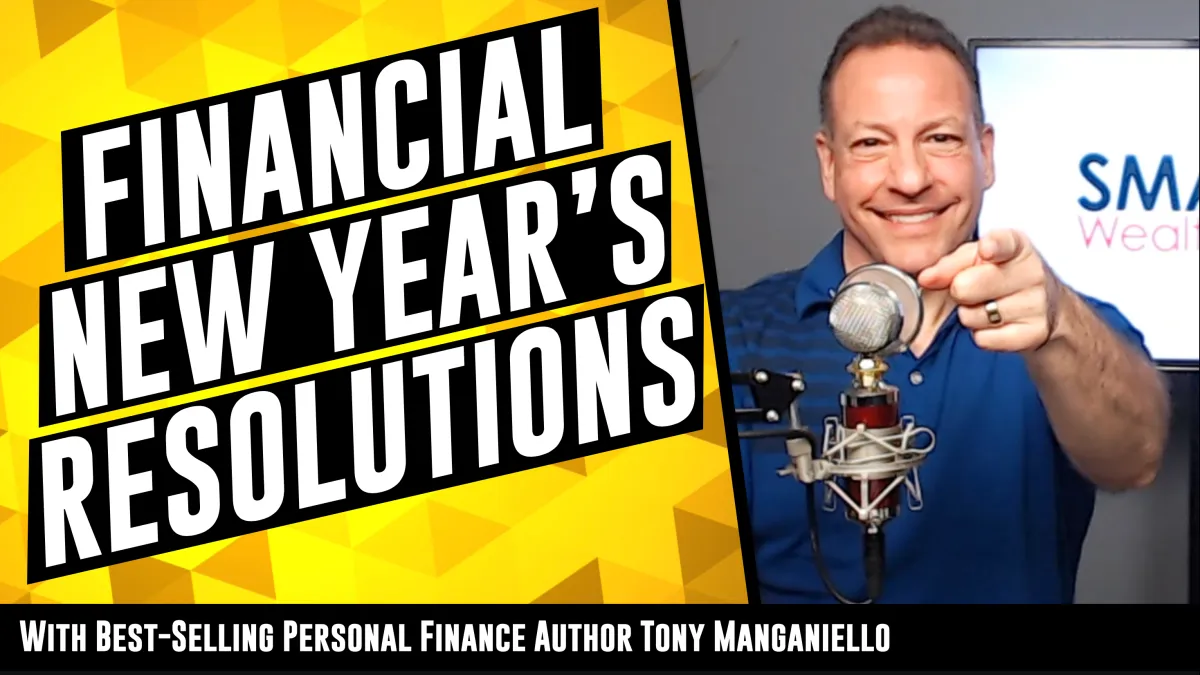 FINANCIAL NEW YEAR'S RESOLUTIONS

SMA
Wealt

With Best-Selling Personal Finance Author Tony Manganiello